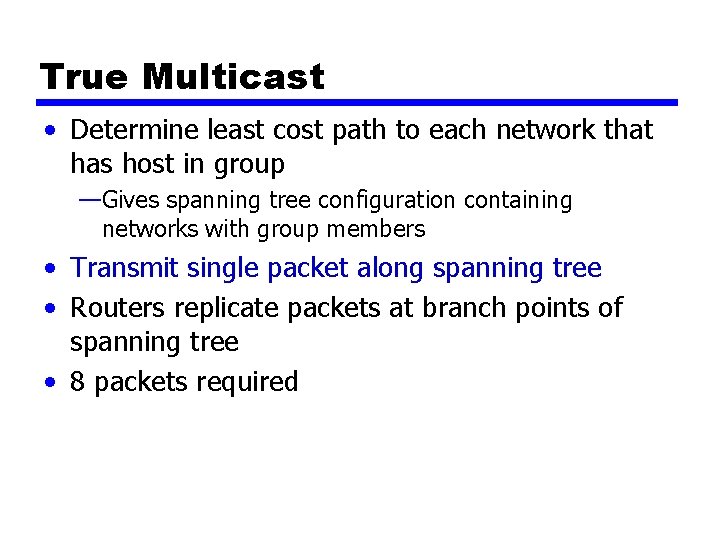 True Multicast

• Determine least cost path to each network that has host in group

—Gives spanning tree configuration containing networks with group members

• Transmit single packet along spanning tree

• Routers replicate packets at branch points of spanning tree

• 8 packets required